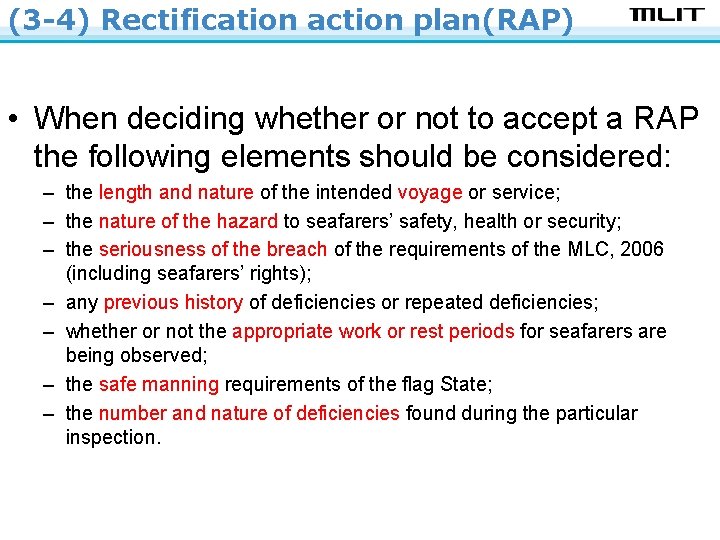 (3-4) Rectification action plan(RAP)

MLIT

• When deciding whether or not to accept a RAP the following elements should be considered:

– the length and nature of the intended voyage or service;
– the nature of the hazard to seafarers' safety, health or security;
– the seriousness of the breach of the requirements of the MLC, 2006 (including seafarers' rights);
– any previous history of deficiencies or repeated deficiencies;
– whether or not the appropriate work or rest periods for seafarers are being observed;
– the safe manning requirements of the flag State;
– the number and nature of deficiencies found during the particular inspection.